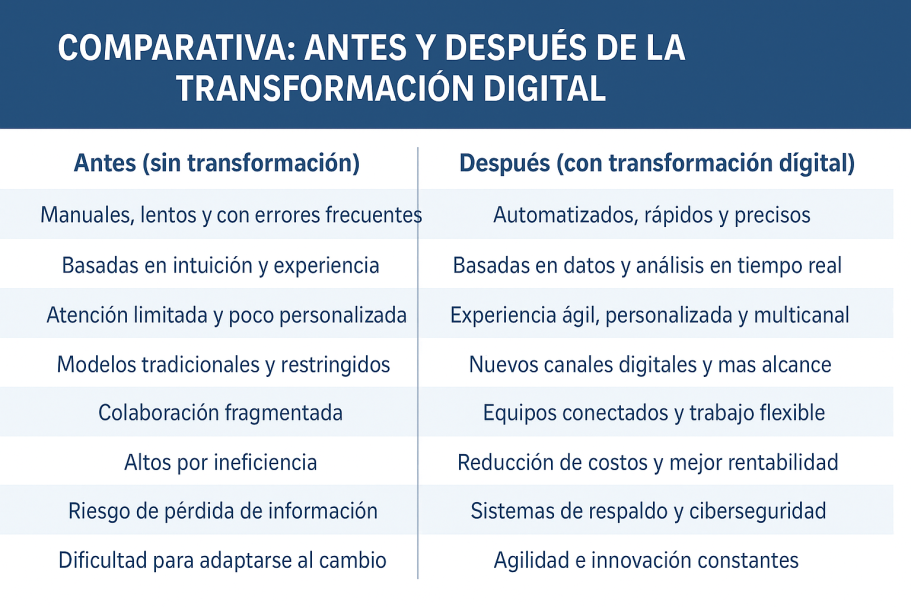 COMPARATIVA: ANTES Y DESPUÉS DE LA TRANSFORMACIÓN DIGITAL

| Antes (sin transformación) | Después (con transformación dígital) |
|---|---|
| Manuales, lentos y con errores frecuentes | Automatizados, rápidos y precisos |
| Basadas en intuición y experiencia | Basadas en datos y análisis en tiempo real |
| Atención limitada y poco personalizada | Experiencia ágil, personalizada y multicanal |
| Modelos tradicionales y restringidos | Nuevos canales digitales y mas alcance |
| Colaboración fragmentada | Equipos conectados y trabajo flexible |
| Altos por ineficiencia | Reducción de costos y mejor rentabilidad |
| Riesgo de pérdida de información | Sistemas de respaldo y ciberseguridad |
| Dificultad para adaptarse al cambio | Agilidad e innovación constantes |